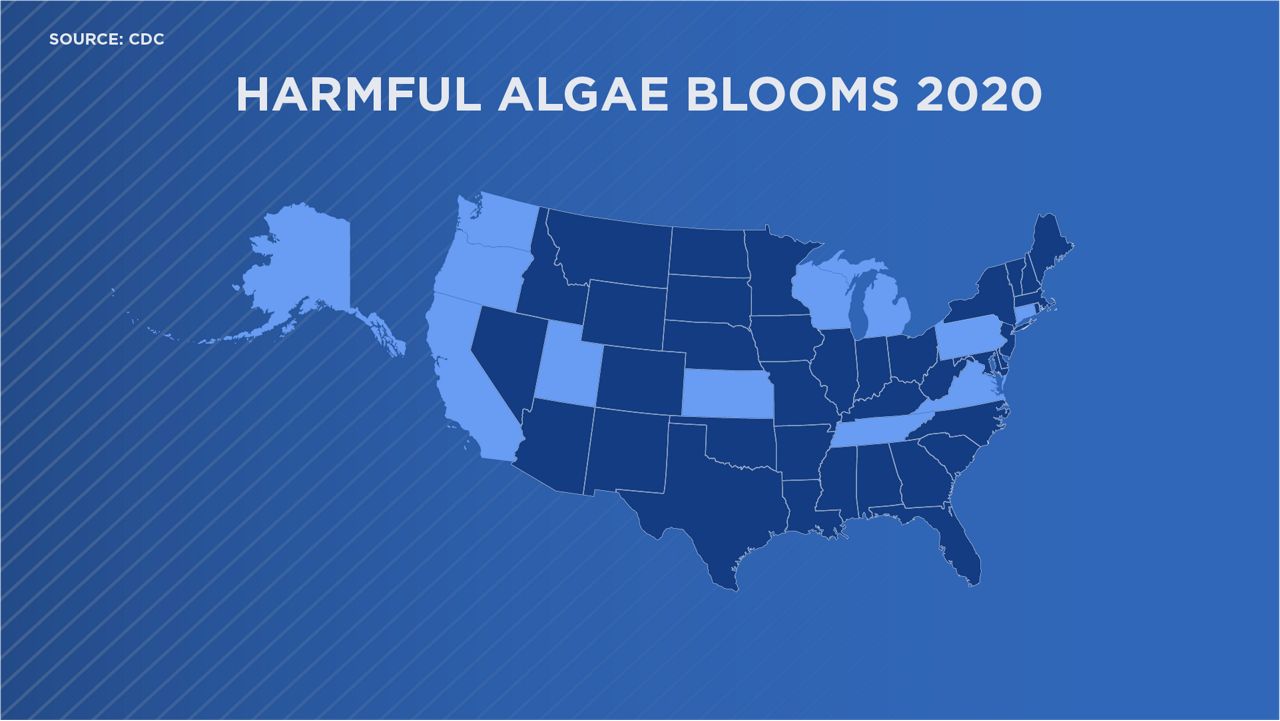 SOURCE: CDC

HARMFUL ALGAE BLOOMS 2020